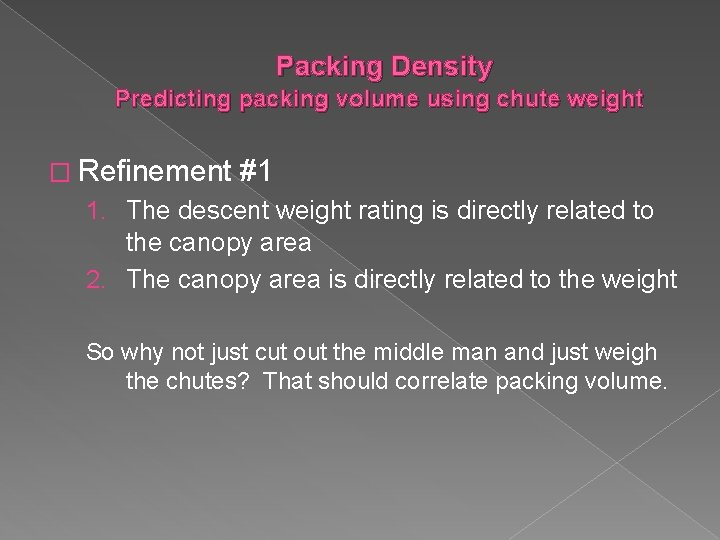 Packing Density
Predicting packing volume using chute weight

□ Refinement #1

1. The descent weight rating is directly related to the canopy area
2. The canopy area is directly related to the weight

So why not just cut out the middle man and just weigh the chutes? That should correlate packing volume.